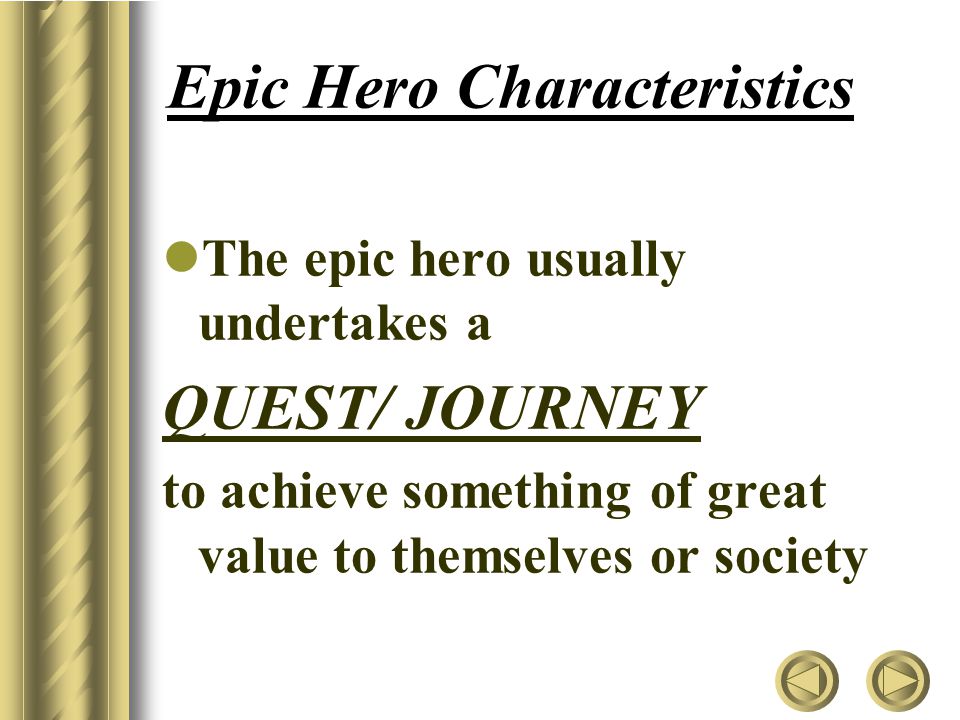 Epic Hero Characteristics

The epic hero usually undertakes a

QUEST/ JOURNEY

to achieve something of great value to themselves or society